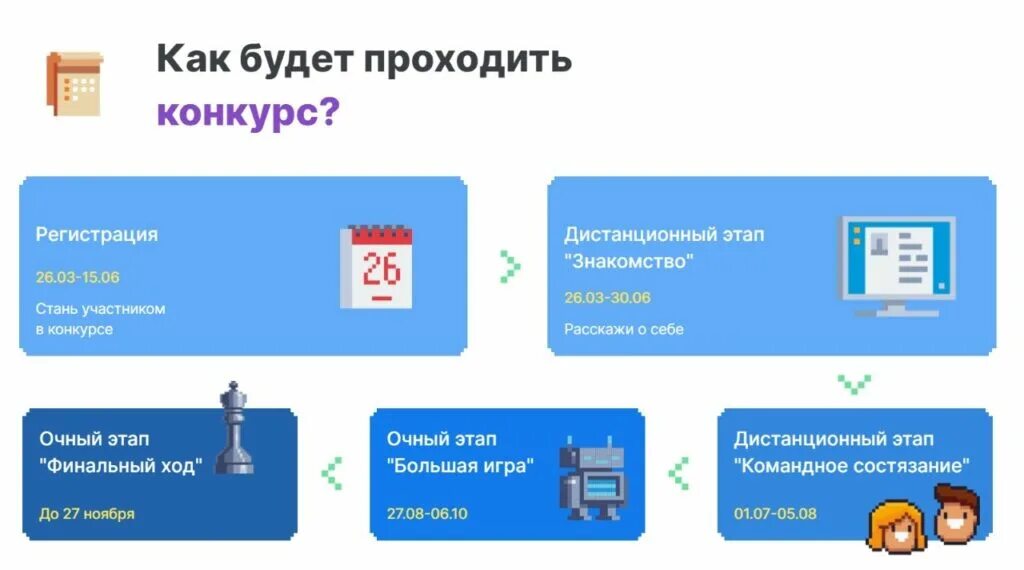 Как будет проходить конкурс?

Регистрация
26.03-15.06
Стань участником в конкурсе

26

Дистанционный этап "Знакомство"
26.03-30.06
Расскажи о себе

Дистанционный этап "Командное состязание"
01.07-05.08

Очный этап "Большая игра"
27.08-06.10

Очный этап "Финальный ход"
До 27 ноября